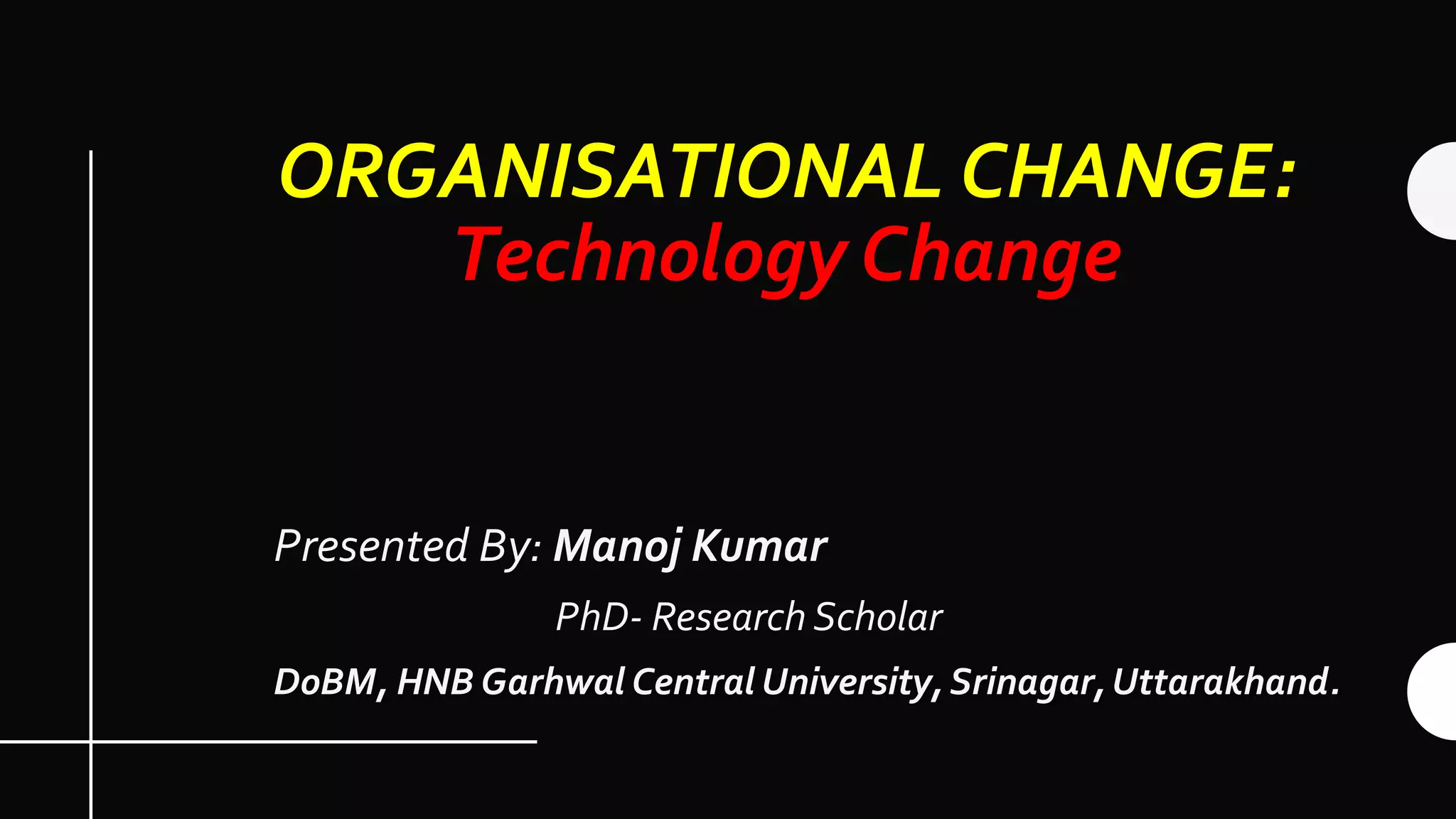 ORGANISATIONAL CHANGE:
Technology Change

Presented By: Manoj Kumar
PhD- Research Scholar
DoBM, HNB Garhwal Central University, Srinagar, Uttarakhand.